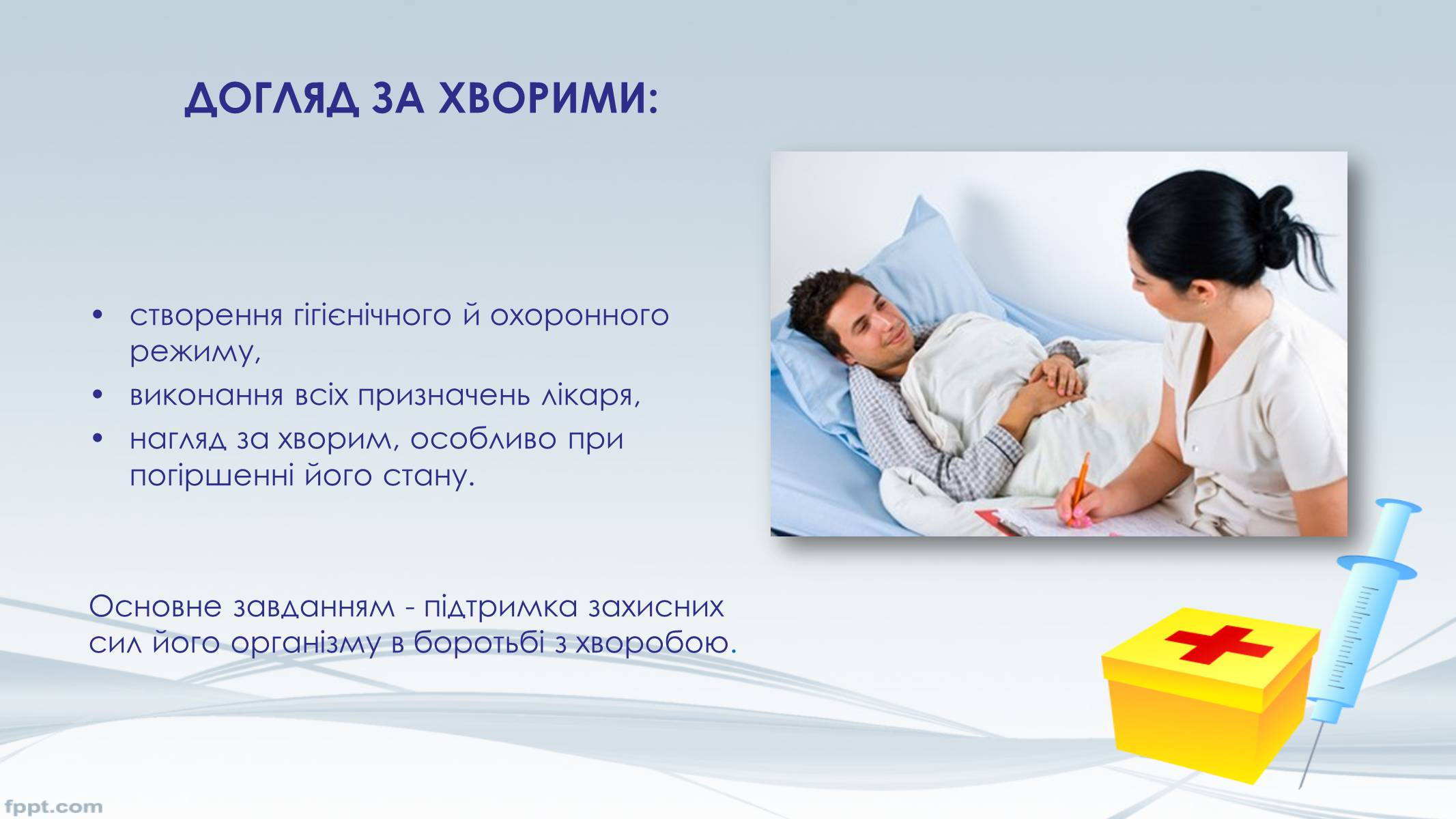 ДОГЛЯД ЗА ХВОРИМИ:

• створення гігієнічного й охоронного режиму,
• виконання всіх призначень лікаря,
• нагляд за хворим, особливо при погіршенні його стану.

Основне завданням - підтримка захисних сил його організму в боротьбі з хворобою.

fppt.com